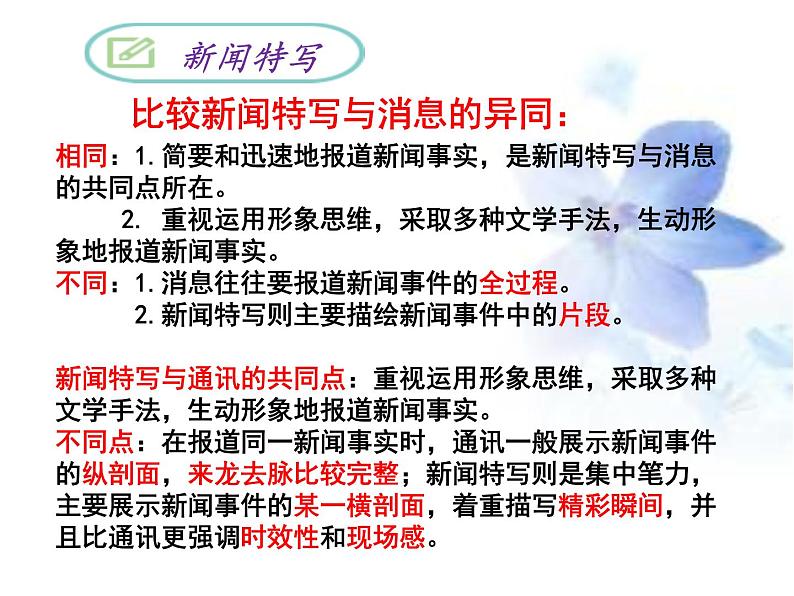 新闻特写

比较新闻特写与消息的异同：

相同：1.简要和迅速地报道新闻事实，是新闻特写与消息的共同点所在。

2. 重视运用形象思维，采取多种文学手法，生动形象地报道新闻事实。

不同：1.消息往往要报道新闻事件的全过程。

2.新闻特写则主要描绘新闻事件中的片段。

新闻特写与通讯的共同点：重视运用形象思维，采取多种文学手法，生动形象地报道新闻事实。

不同点：在报道同一新闻事实时，通讯一般展示新闻事件的纵剖面，来龙去脉比较完整；新闻特写则是集中笔力，主要展示新闻事件的某一横剖面，着重描写精彩瞬间，并且比通讯更强调时效性和现场感。